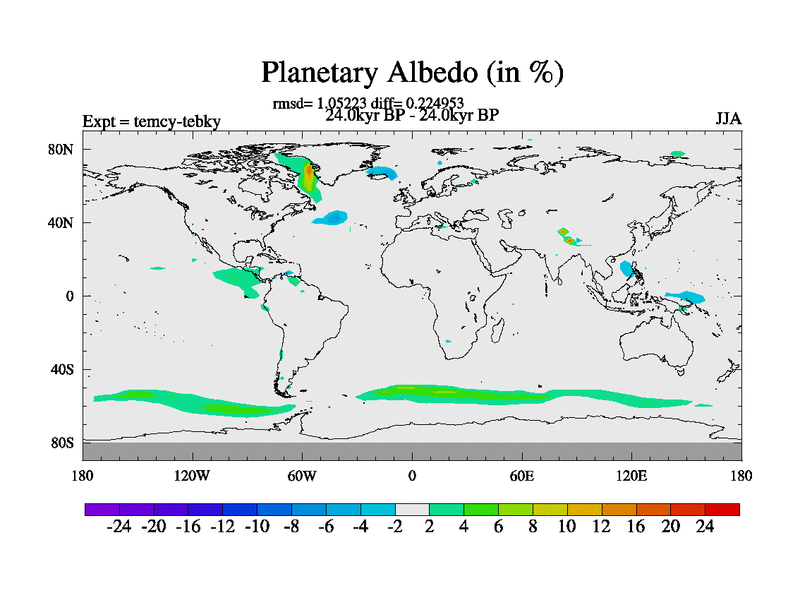 Planetary Albedo (in %)

rmsd= 1.05223 diff= 0.224953
24.0kyr BP - 24.0kyr BP

Expt = temcy-tebky

JJA

80N
40N
0
40S
80S

180 120W 60W 0 60E 120E 180

-24 -20 -16 -12 -10 -8 -6 -4 -2 2 4 6 8 10 12 16 20 24